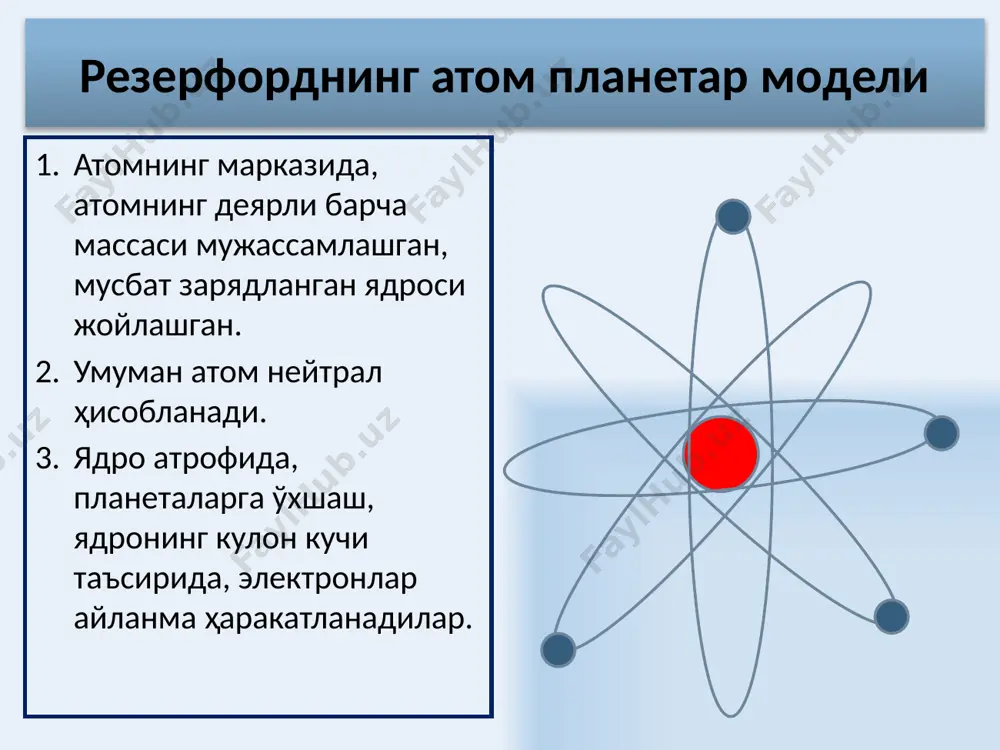 Резерфорднинг атом планетар модели

1. Атомнинг марказида, атомнинг деярли барча массаси мужассамлашган, мусбат зарядланган ядроси жойлашган.
2. Умуман атом нейтрал ҳисобланади.
3. Ядро атрофида, планеталарга ўхшаш, ядронинг кулон кучи таъсирида, электронлар айланма ҳаракатланадилар.

FaylHub.uz FaylHub.uz FaylHub.uz FaylHub.uz FaylHub.uz FaylHub.uz